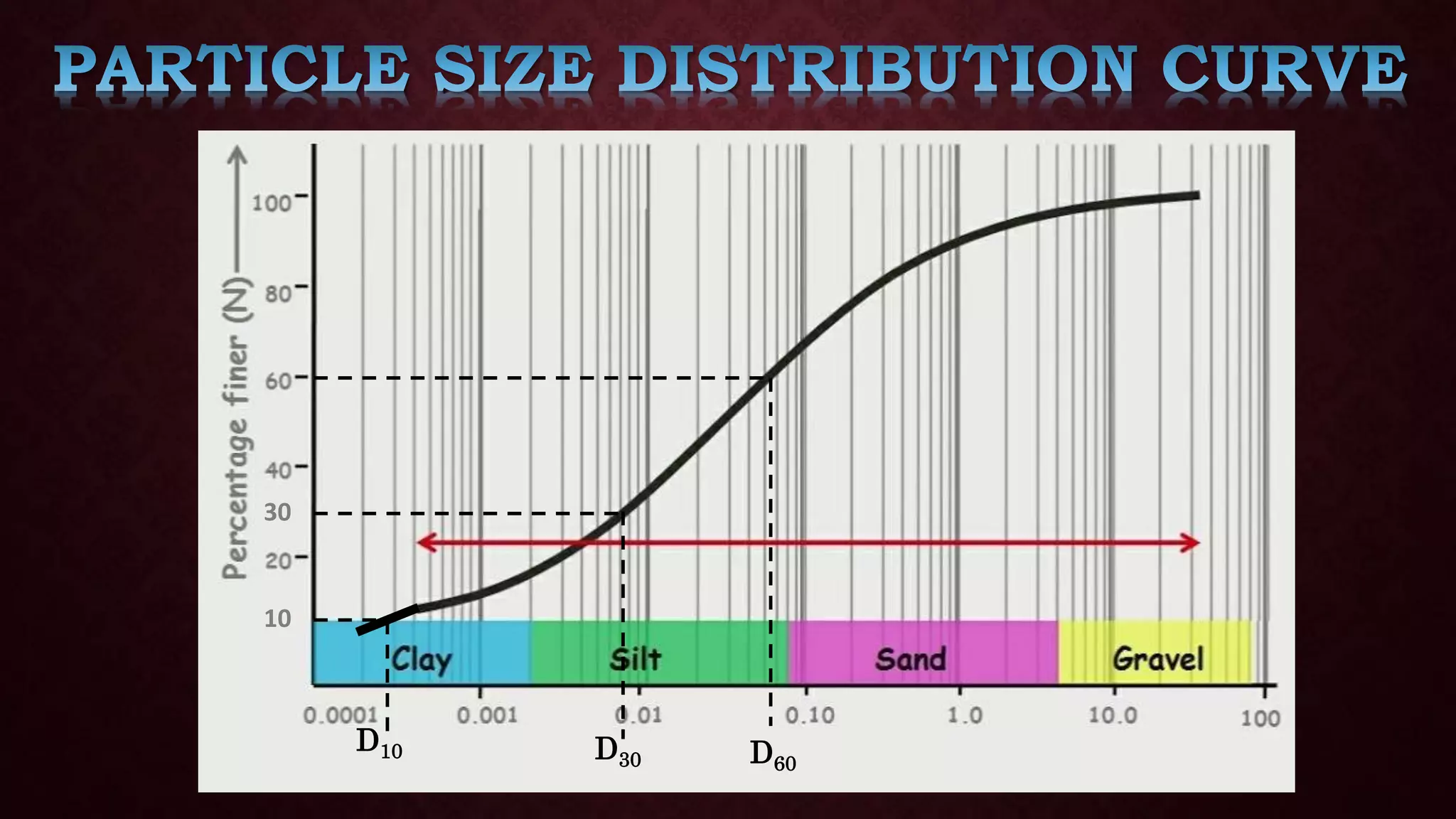 PARTICLE SIZE DISTRIBUTION CURVE

Percentage finer (N)

100
80
60
40
30
20
10

Clay
Silt
Sand
Gravel

0.0001
0.001
0.01
0.10
1.0
10.0
100

$D_{10}$
$D_{30}$
$D_{60}$